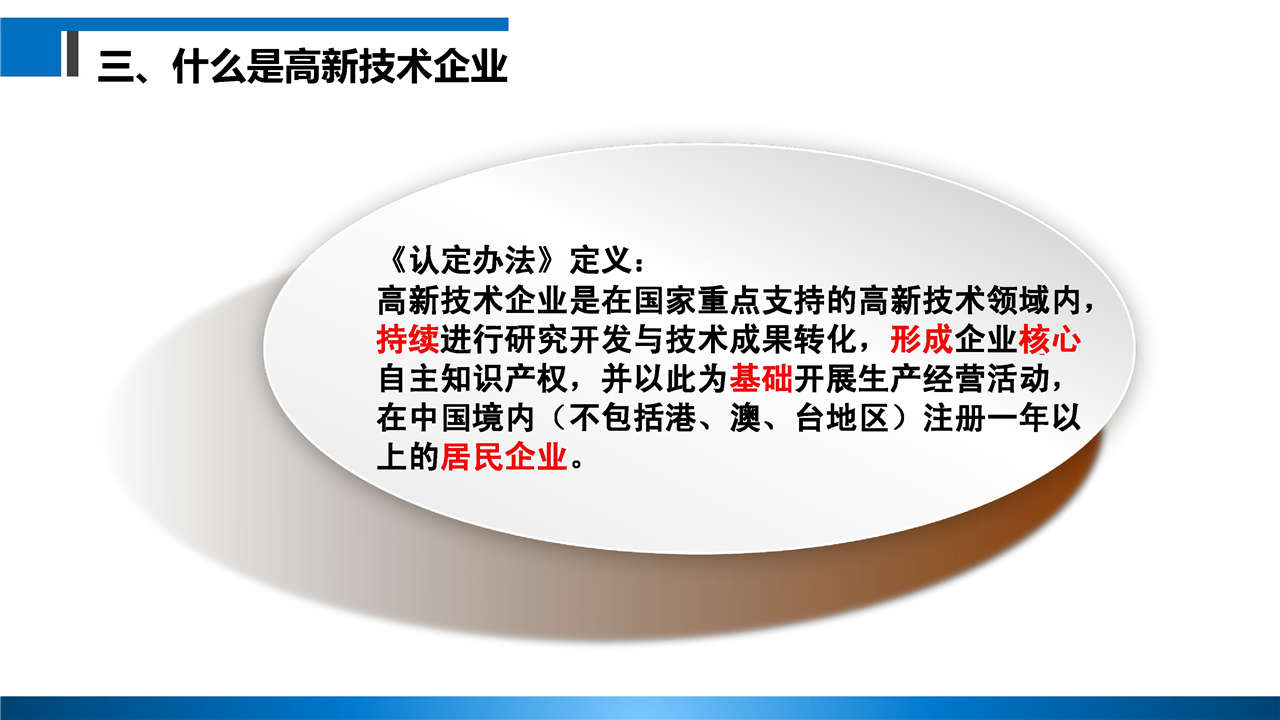 三、什么是高新技术企业

《认定办法》定义：
高新技术企业是在国家重点支持的高新技术领域内，持续进行研究开发与技术成果转化，形成企业核心自主知识产权，并以此为基础开展生产经营活动，在中国境内（不包括港、澳、台地区）注册一年以上的居民企业。